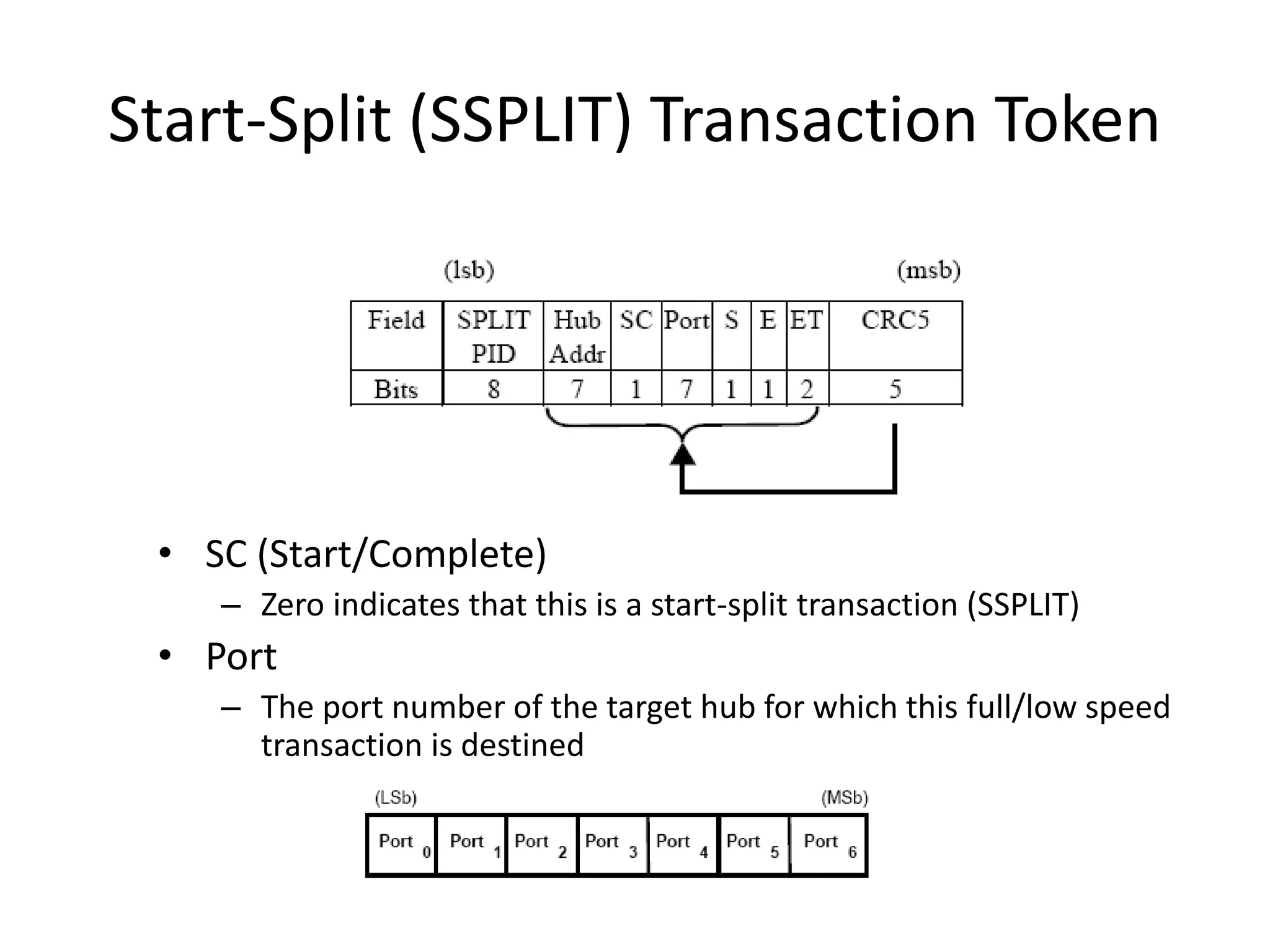 Start-Split (SSPLIT) Transaction Token

(lsb) (msb)

| Field | SPLIT PID | Hub Addr | SC | Port | S | E | ET | CRC5 |
|---|---|---|---|---|---|---|---|---|
| Bits | 8 | 7 | 1 | 7 | 1 | 1 | 2 | 5 |

• SC (Start/Complete)
– Zero indicates that this is a start-split transaction (SSPLIT)
• Port
– The port number of the target hub for which this full/low speed transaction is destined

(LSb) (MSb)

| Port $_0$ | Port $_1$ | Port $_2$ | Port $_3$ | Port $_4$ | Port $_5$ | Port $_6$ |
|---|---|---|---|---|---|---|